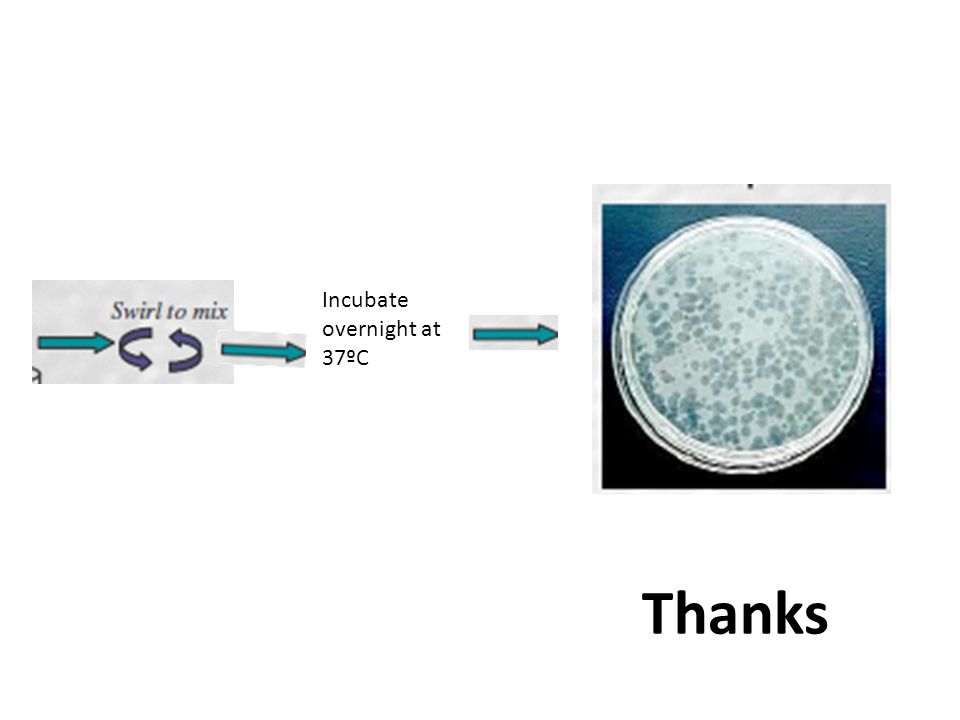 Swirl to mix

Incubate overnight at 37ºC

Thanks